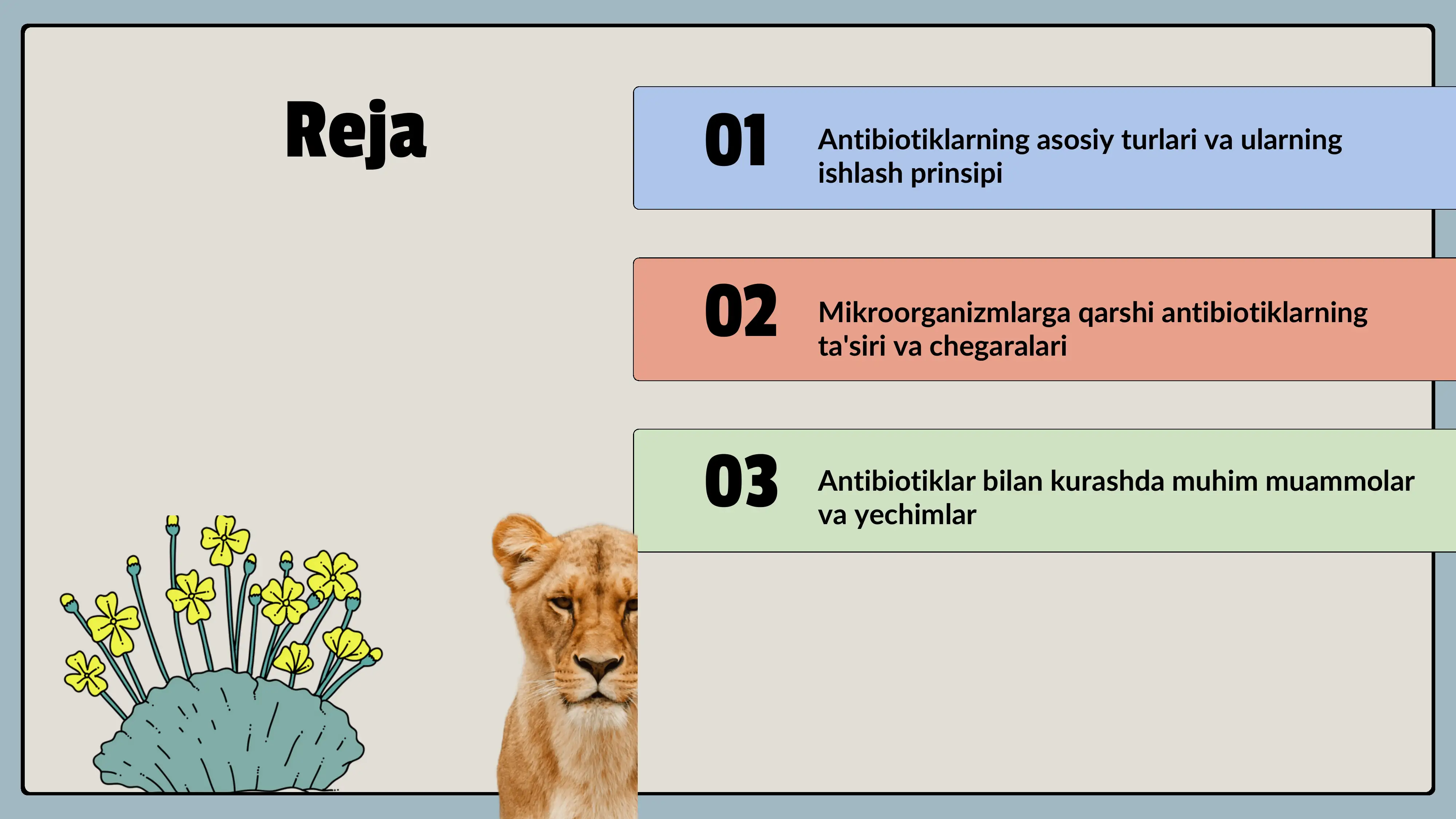 Reja

01 Antibiotiklarning asosiy turlari va ularning ishlash prinsipi

02 Mikroorganizmlarga qarshi antibiotiklarning ta'siri va chegaralari

03 Antibiotiklar bilan kurashda muhim muammolar va yechimlar